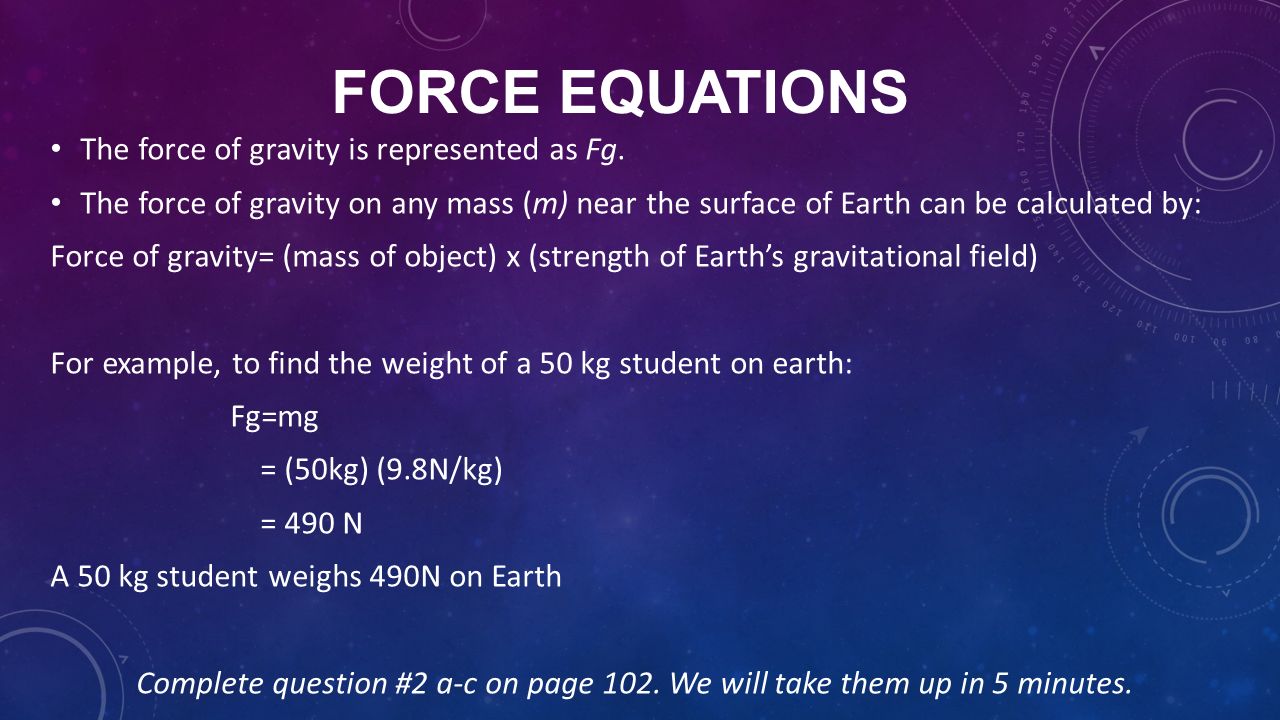 FORCE EQUATIONS

• The force of gravity is represented as Fg.

• The force of gravity on any mass (m) near the surface of Earth can be calculated by:

Force of gravity= (mass of object) x (strength of Earth's gravitational field)

For example, to find the weight of a 50 kg student on earth:

Fg=mg

= (50kg) (9.8N/kg)

= 490 N

A 50 kg student weighs 490N on Earth

Complete question #2 a-c on page 102. We will take them up in 5 minutes.